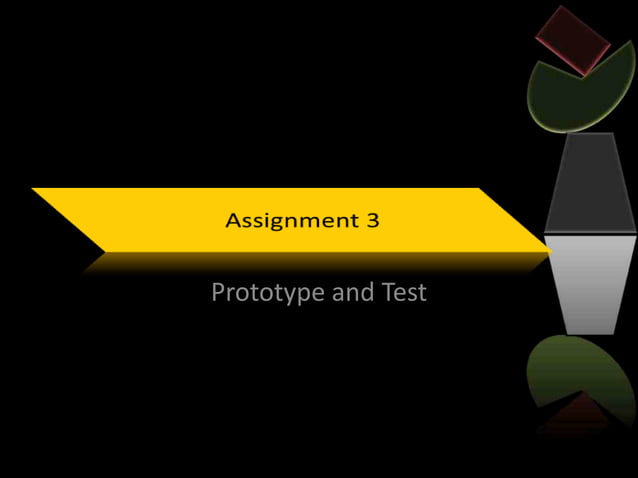 Assignment 3

Prototype and Test